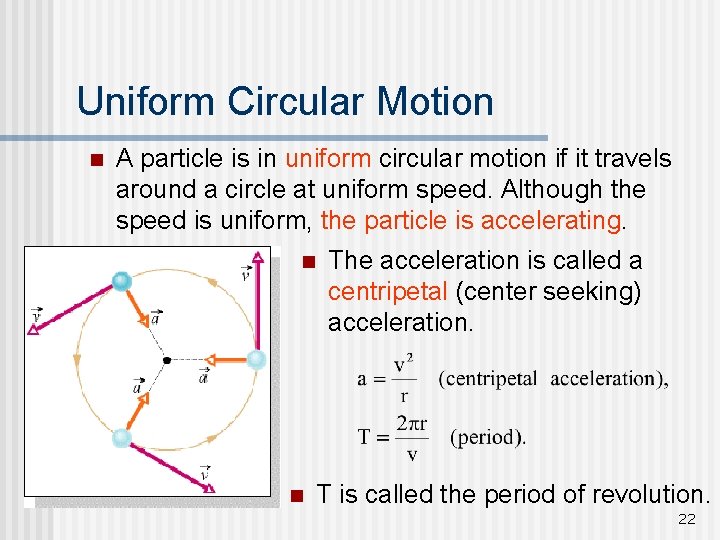 Uniform Circular Motion

A particle is in uniform circular motion if it travels around a circle at uniform speed. Although the speed is uniform, the particle is accelerating.

$\vec{v}$ $\vec{v}$ $\vec{a}$ $\vec{a}$ $\vec{a}$ $\vec{v}$

The acceleration is called a centripetal (center seeking) acceleration.

$a = \frac{v^2}{r}$ (centripetal acceleration),

$T = \frac{2\pi r}{v}$ (period).

T is called the period of revolution.

22